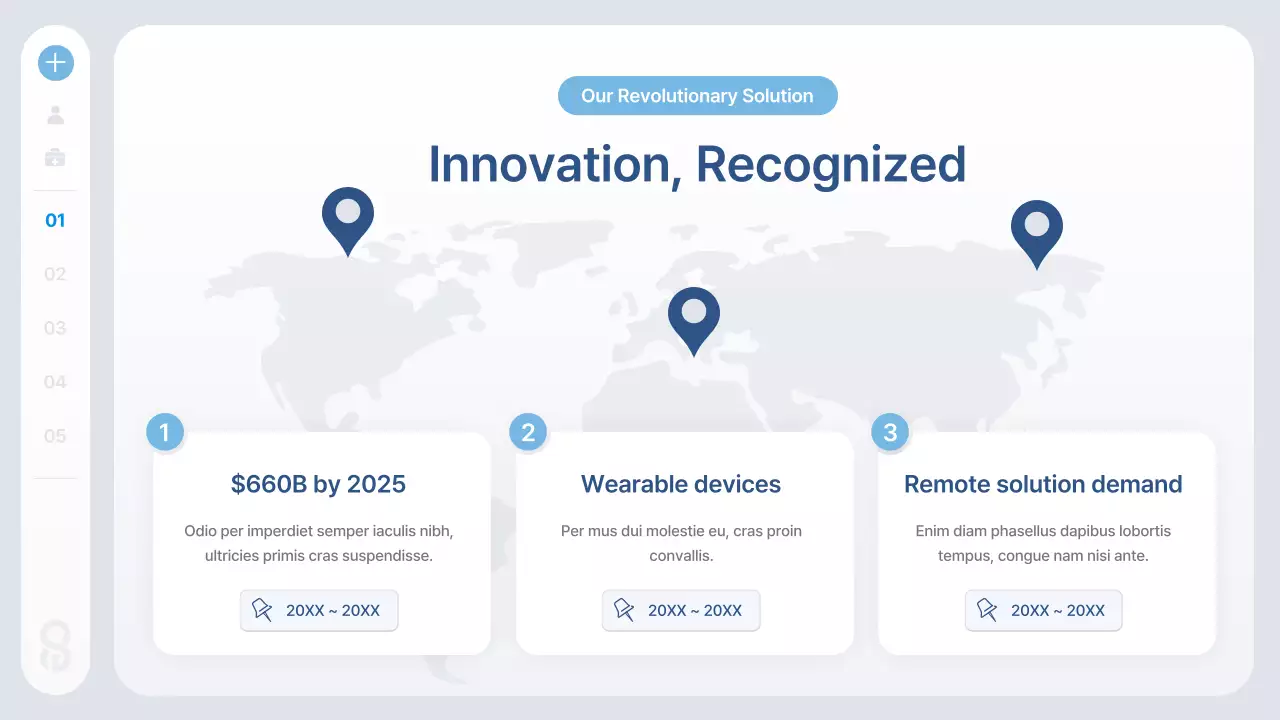 01
02
03
04
05

Our Revolutionary Solution

Innovation, Recognized

1

$660B by 2025

Odio per imperdiet semper iaculis nibh, ultricies primis cras suspendisse.

20XX ~ 20XX

2

Wearable devices

Per mus dui molestie eu, cras proin convallis.

20XX ~ 20XX

3

Remote solution demand

Enim diam phasellus dapibus lobortis tempus, congue nam nisi ante.

20XX ~ 20XX